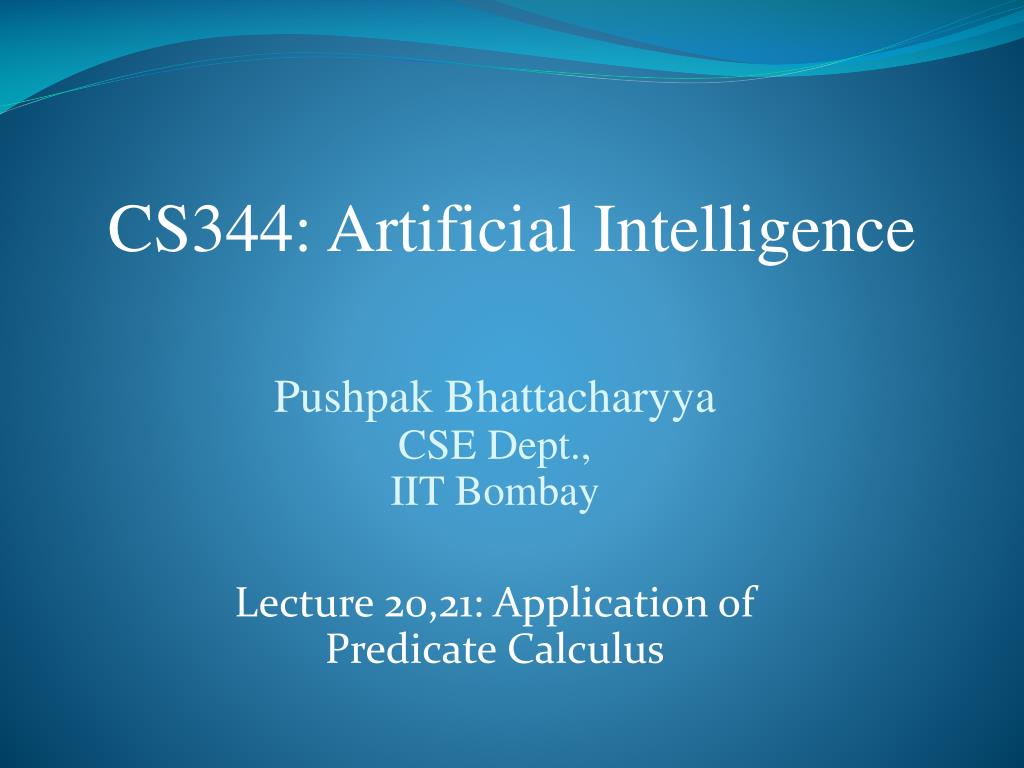 CS344: Artificial Intelligence

Pushpak Bhattacharyya
CSE Dept.,
IIT Bombay

Lecture 20,21: Application of Predicate Calculus